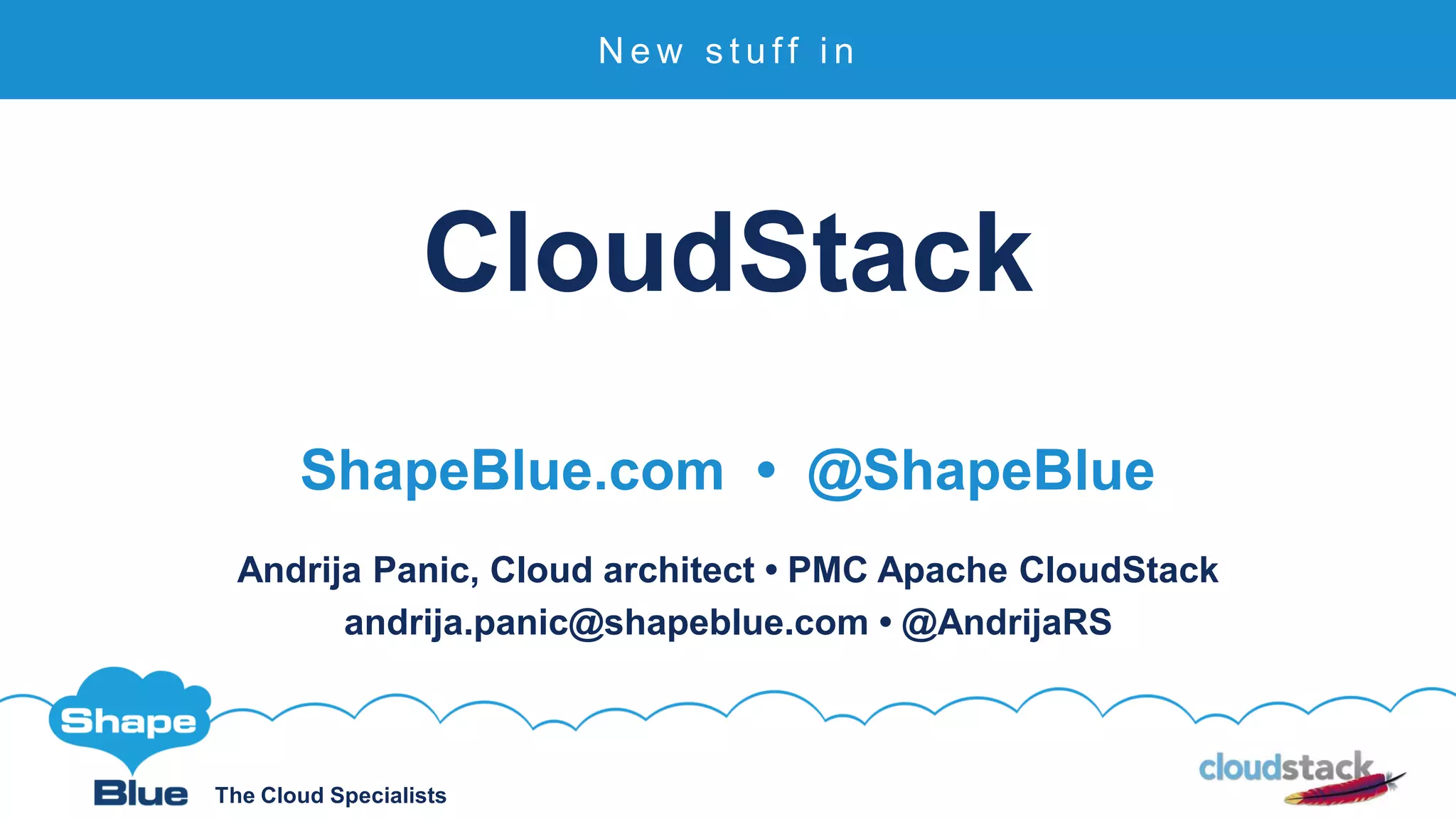 New stuff in

CloudStack

ShapeBlue.com • @ShapeBlue

Andrija Panic, Cloud architect • PMC Apache CloudStack
andrija.panic@shapeblue.com • @AndrijaRS

Shape
Blue The Cloud Specialists

cloudstack